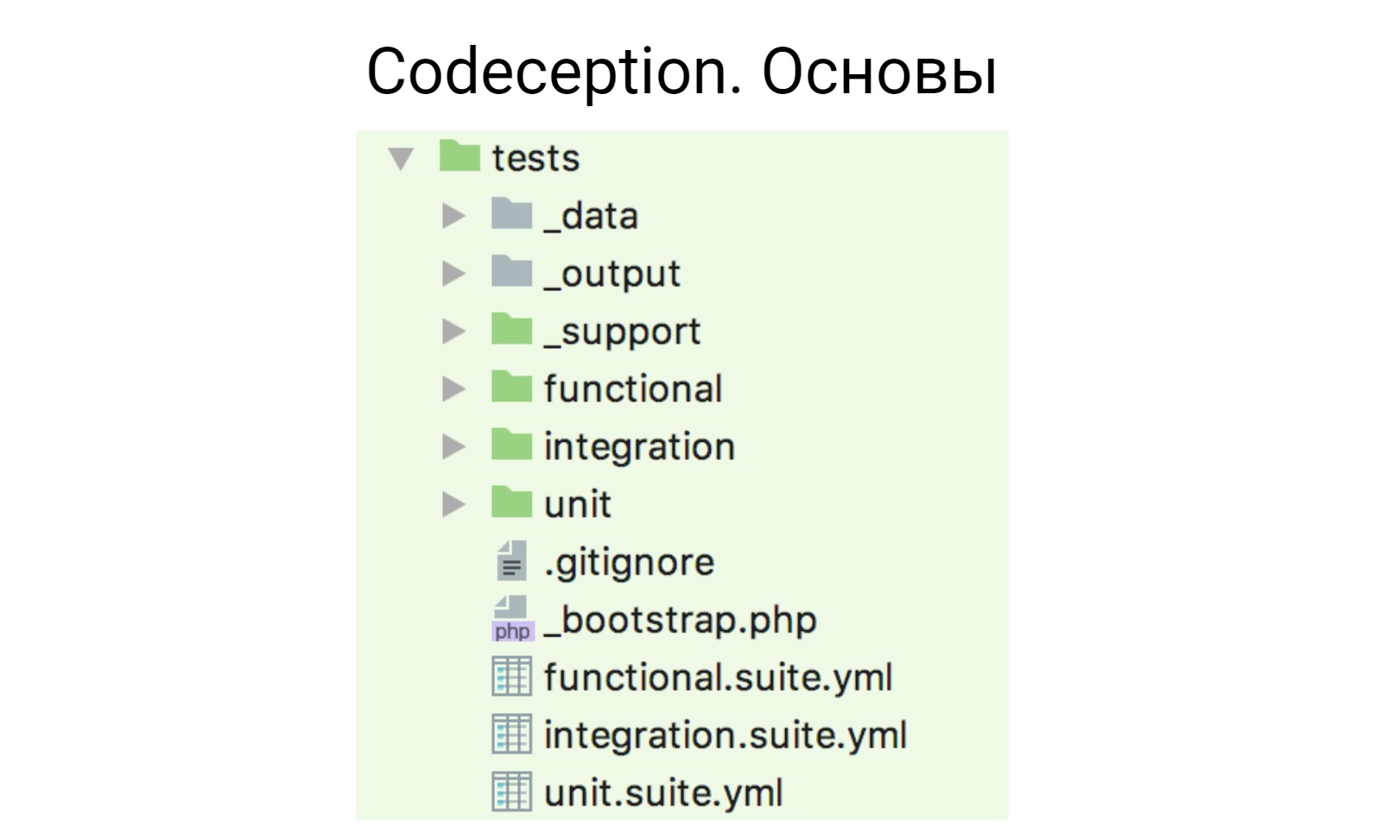 Codeception. Основы

tests
_data
_output
_support
functional
integration
unit
.gitignore
php _bootstrap.php
functional.suite.yml
integration.suite.yml
unit.suite.yml